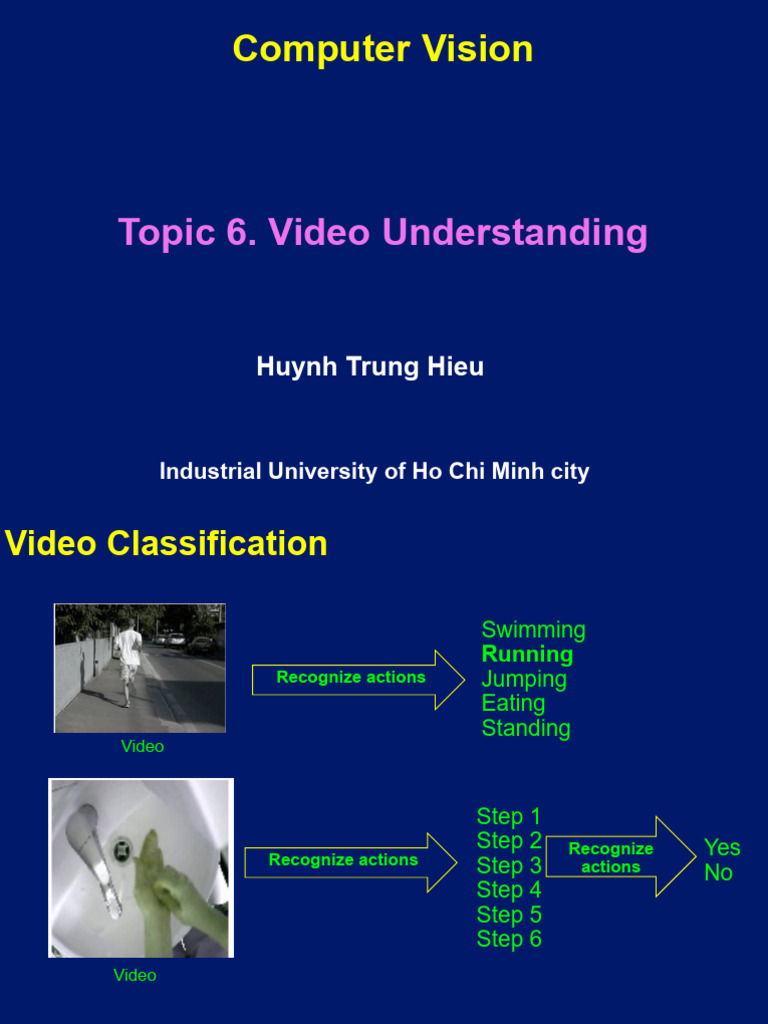 Computer Vision

Topic 6. Video Understanding

Huynh Trung Hieu

Industrial University of Ho Chi Minh city

Video Classification

Video

Recognize actions

Swimming
Running
Jumping
Eating
Standing

Video

Recognize actions

Step 1
Step 2
Step 3
Step 4
Step 5
Step 6

Recognize actions

Yes
No